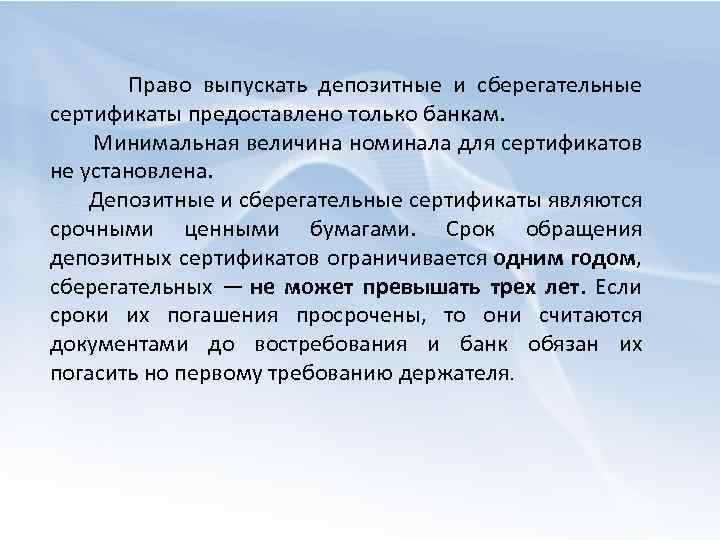 Право выпускать депозитные и сберегательные сертификаты предоставлено только банкам.

Минимальная величина номинала для сертификатов не установлена.

Депозитные и сберегательные сертификаты являются срочными ценными бумагами. Срок обращения депозитных сертификатов ограничивается одним годом, сберегательных — не может превышать трех лет. Если сроки их погашения просрочены, то они считаются документами до востребования и банк обязан их погасить но первому требованию держателя.